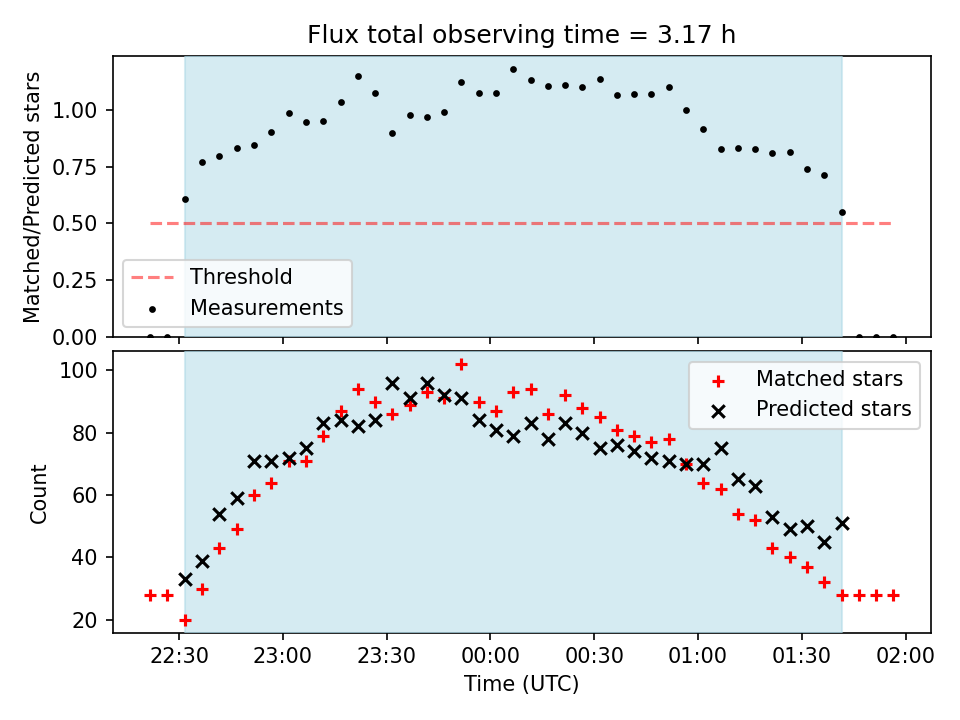 Flux total observing time = 3.17 h

Matched/Predicted stars

1.00
0.75
0.50
0.25
0.00

Threshold
Measurements

Count

100
80
60
40
20

Matched stars
Predicted stars

22:30
23:00
23:30
00:00
00:30
01:00
01:30
02:00

Time (UTC)